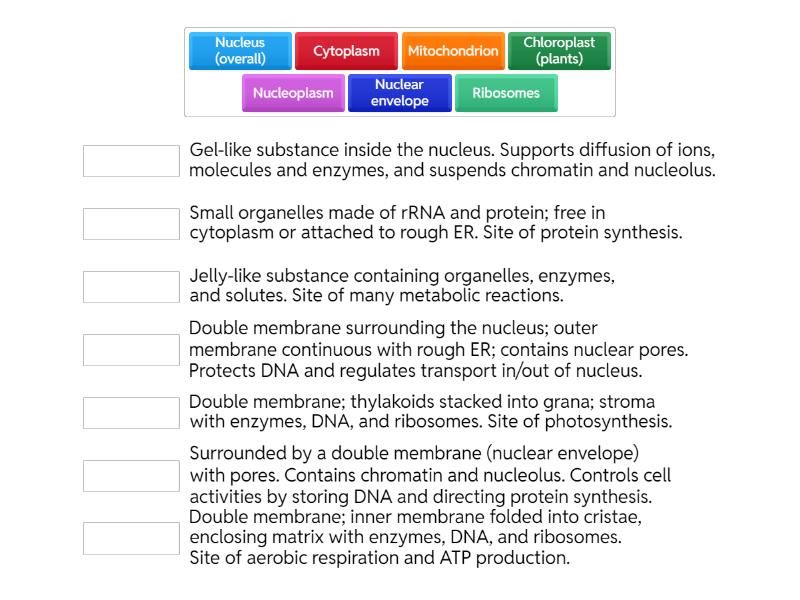 Nucleus (overall)
Cytoplasm
Mitochondrion
Chloroplast (plants)
Nucleoplasm
Nuclear envelope
Ribosomes

Gel-like substance inside the nucleus. Supports diffusion of ions, molecules and enzymes, and suspends chromatin and nucleolus.

Small organelles made of rRNA and protein; free in cytoplasm or attached to rough ER. Site of protein synthesis.

Jelly-like substance containing organelles, enzymes, and solutes. Site of many metabolic reactions.

Double membrane surrounding the nucleus; outer membrane continuous with rough ER; contains nuclear pores. Protects DNA and regulates transport in/out of nucleus.

Double membrane; thylakoids stacked into grana; stroma with enzymes, DNA, and ribosomes. Site of photosynthesis.

Surrounded by a double membrane (nuclear envelope) with pores. Contains chromatin and nucleolus. Controls cell activities by storing DNA and directing protein synthesis.

Double membrane; inner membrane folded into cristae, enclosing matrix with enzymes, DNA, and ribosomes. Site of aerobic respiration and ATP production.